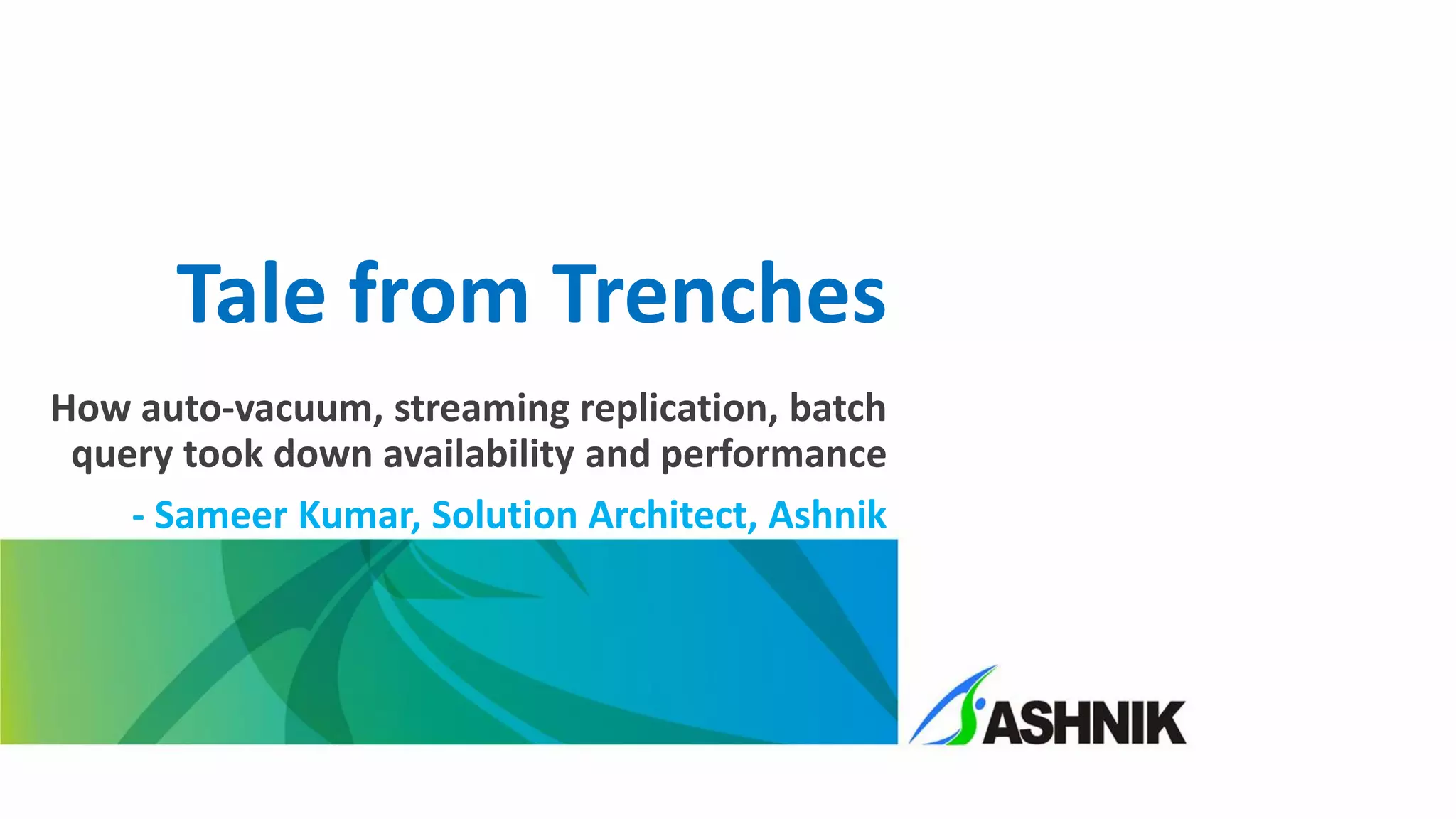 Tale from Trenches

How auto-vacuum, streaming replication, batch query took down availability and performance

- Sameer Kumar, Solution Architect, Ashnik

ASHNIK